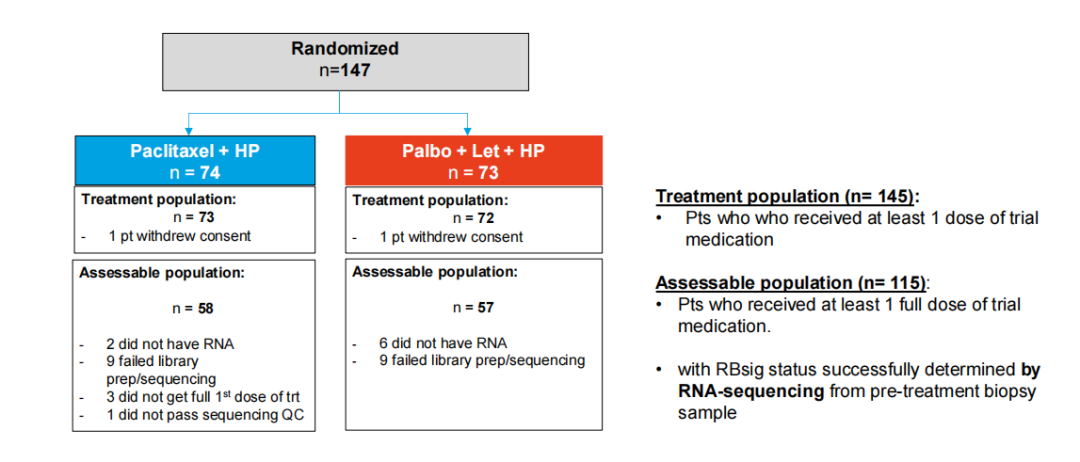 Randomized
n=147

Paclitaxel + HP
n = 74

Treatment population:
n = 73
- 1 pt withdrew consent

Assessable population:

n = 58

- 2 did not have RNA
- 9 failed library prep/sequencing
- 3 did not get full 1$^{st}$ dose of trt
- 1 did not pass sequencing QC

Palbo + Let + HP
n = 73

Treatment population:
n = 72
- 1 pt withdrew consent

Assessable population:

n = 57

- 6 did not have RNA
- 9 failed library prep/sequencing

Treatment population (n= 145):
• Pts who who received at least 1 dose of trial medication

Assessable population (n= 115):
• Pts who received at least 1 full dose of trial medication.

• with RBsig status successfully determined by RNA-sequencing from pre-treatment biopsy sample